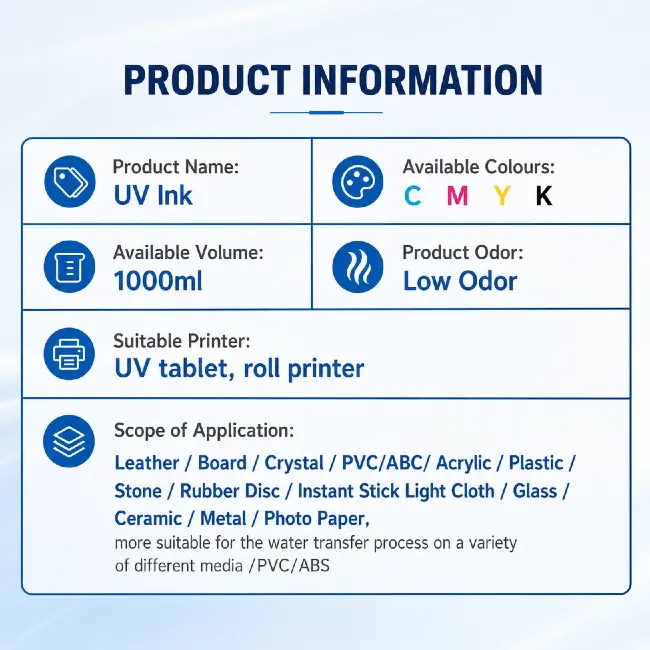 PRODUCT INFORMATION

Product Name:
UV Ink

Available Colours:
C M Y K

Available Volume:
1000ml

Product Odor:
Low Odor

Suitable Printer:
UV tablet, roll printer

Scope of Application:
Leather / Board / Crystal / PVC/ABC/ Acrylic / Plastic / Stone / Rubber Disc / Instant Stick Light Cloth / Glass / Ceramic / Metal / Photo Paper,
more suitable for the water transfer process on a variety of different media /PVC/ABS